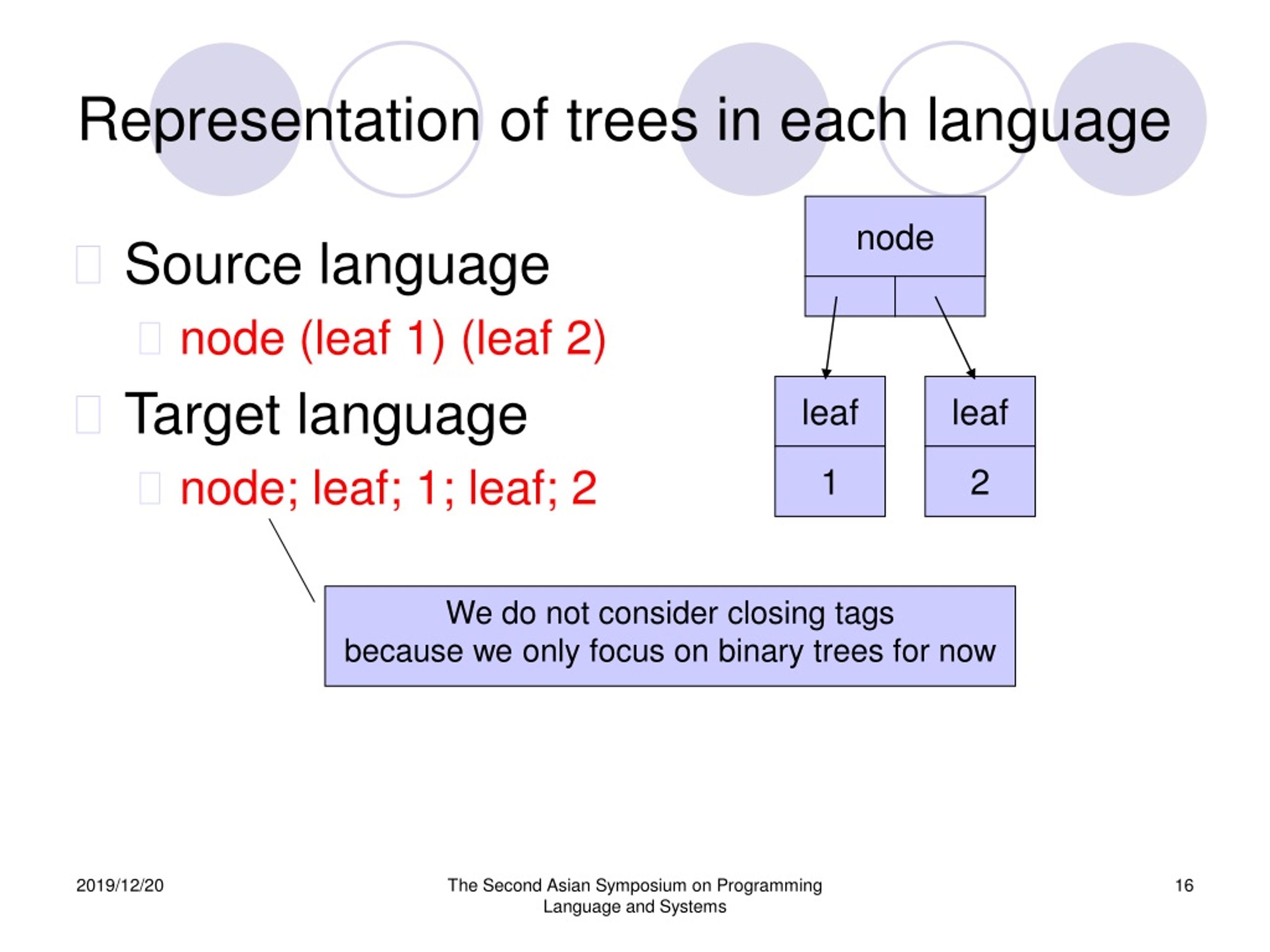 Representation of trees in each language

Source language
node (leaf 1) (leaf 2)
Target language
node; leaf; 1; leaf; 2

node
leaf
1
leaf
2

We do not consider closing tags because we only focus on binary trees for now

2019/12/20
The Second Asian Symposium on Programming Language and Systems
16